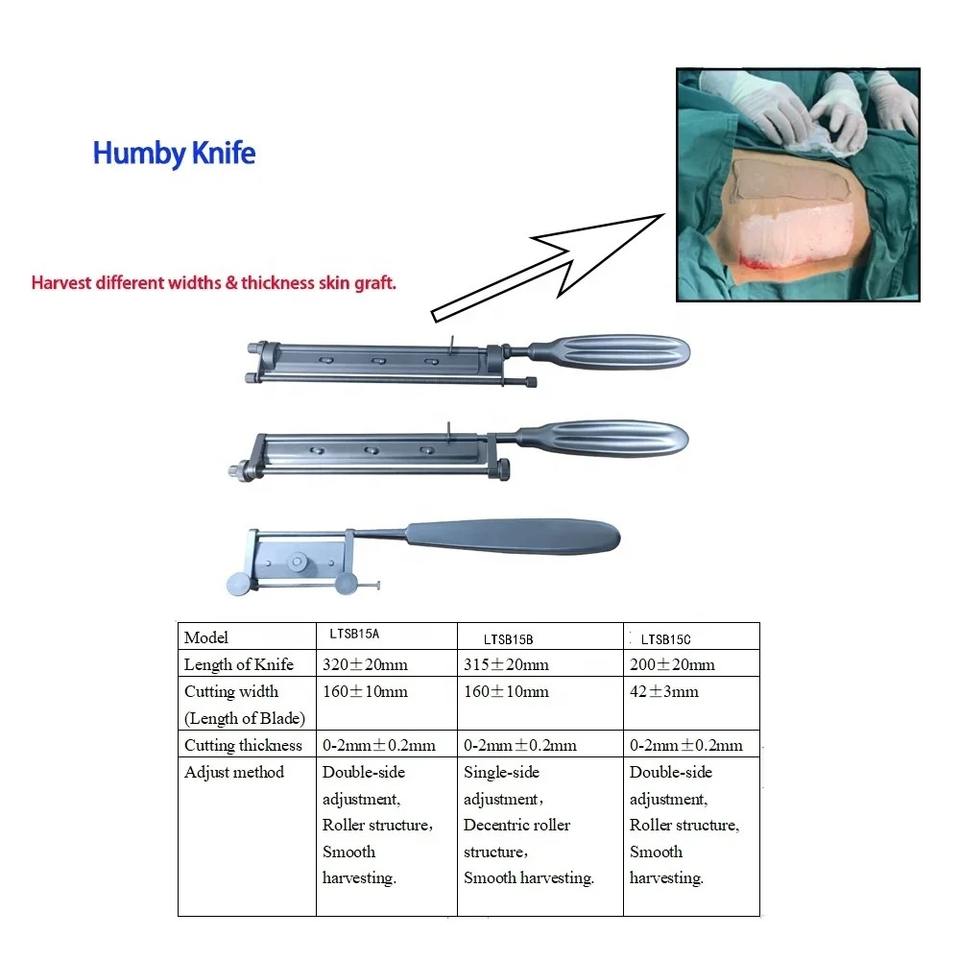 Humby Knife

Harvest different widths & thickness skin graft.

| Model | LTSB15A | LTSB15B | LTSB15C |
|---|---|---|---|
| Length of Knife | 320±20mm | 315±20mm | 200±20mm |
| Cutting width (Length of Blade) | 160±10mm | 160±10mm | 42±3mm |
| Cutting thickness | 0-2mm±0.2mm | 0-2mm±0.2mm | 0-2mm±0.2mm |
| Adjust method | Double-side adjustment, Roller structure, Smooth harvesting. | Single-side adjustment, Decentric roller structure, Smooth harvesting. | Double-side adjustment, Roller structure, Smooth harvesting. |